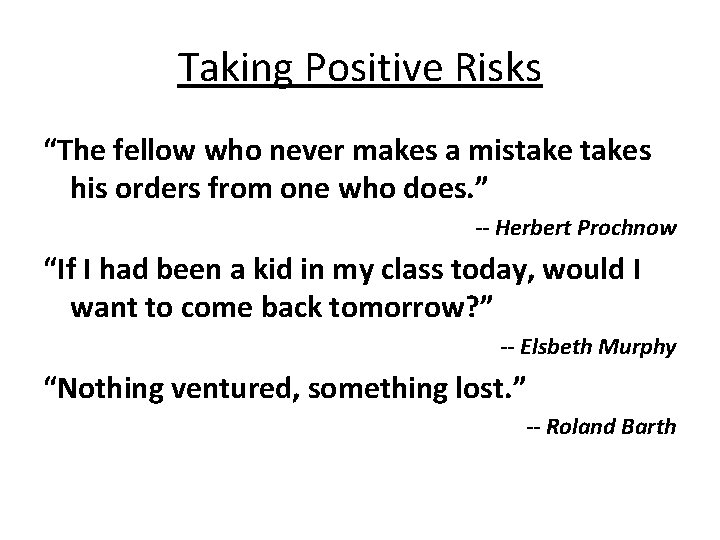 Taking Positive Risks

“The fellow who never makes a mistake takes his orders from one who does.”

-- Herbert Prochnow

“If I had been a kid in my class today, would I want to come back tomorrow?”

-- Elsbeth Murphy

“Nothing ventured, something lost.”

-- Roland Barth